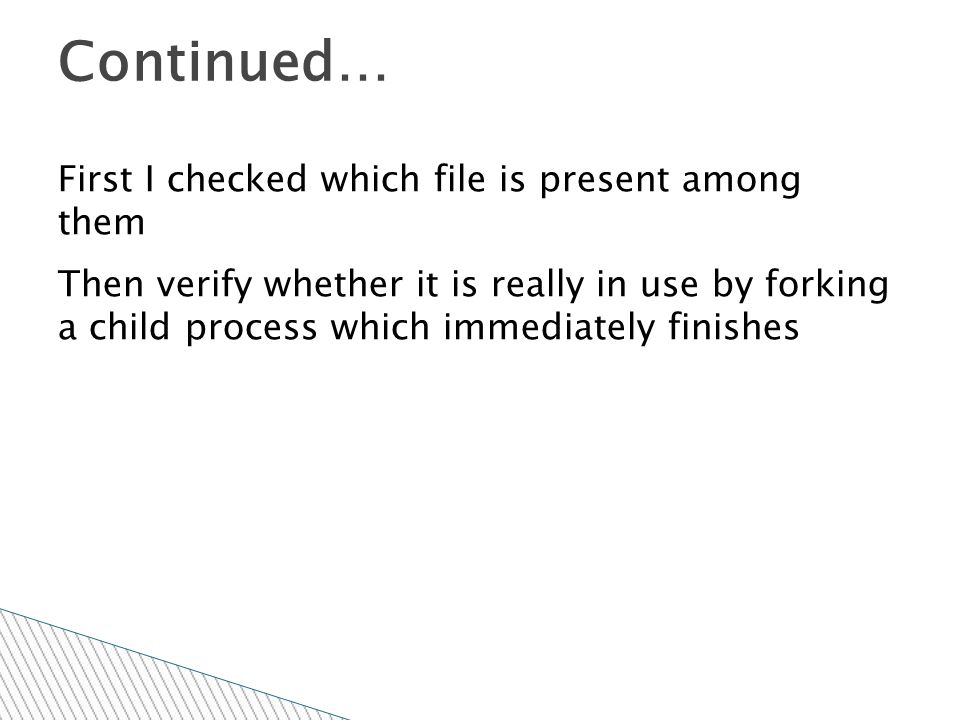 Continued…

First I checked which file is present among them

Then verify whether it is really in use by forking a child process which immediately finishes